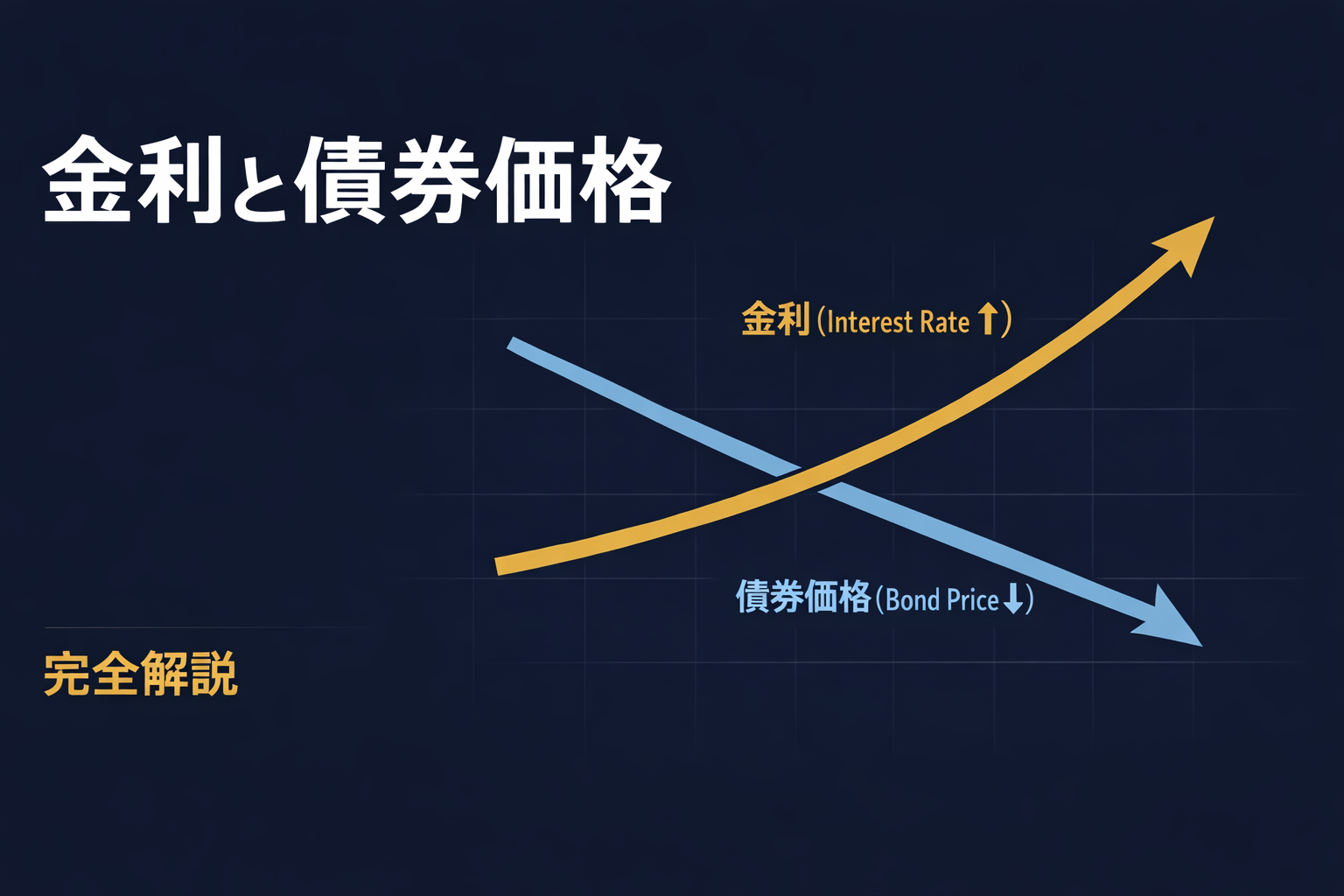 金利と債券価格

金利 (Interest Rate ↑)

債券価格 (Bond Price ↓)

完全解説